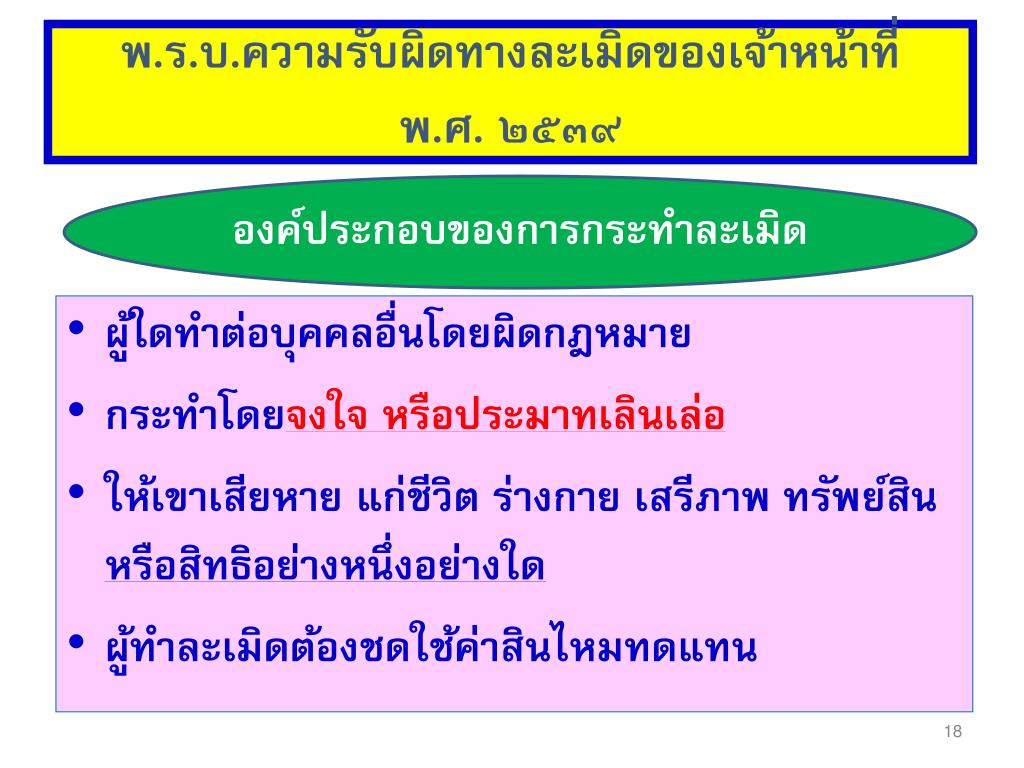 พ.ร.บ.ความรับผิดทางละเมิดของเจ้าหน้าที่ พ.ศ. ๒๕๓๙

องค์ประกอบของการกระทำละเมิด

• ผู้ใดทำต่อบุคคลอื่นโดยผิดกฎหมาย
• กระทำโดยจงใจ หรือประมาทเลินเล่อ
• ให้เขาเสียหาย แก่ชีวิต ร่างกาย เสรีภาพ ทรัพย์สิน หรือสิทธิอย่างหนึ่งอย่างใด
• ผู้ทำละเมิดต้องชดใช้ค่าสินไหมทดแทน

18